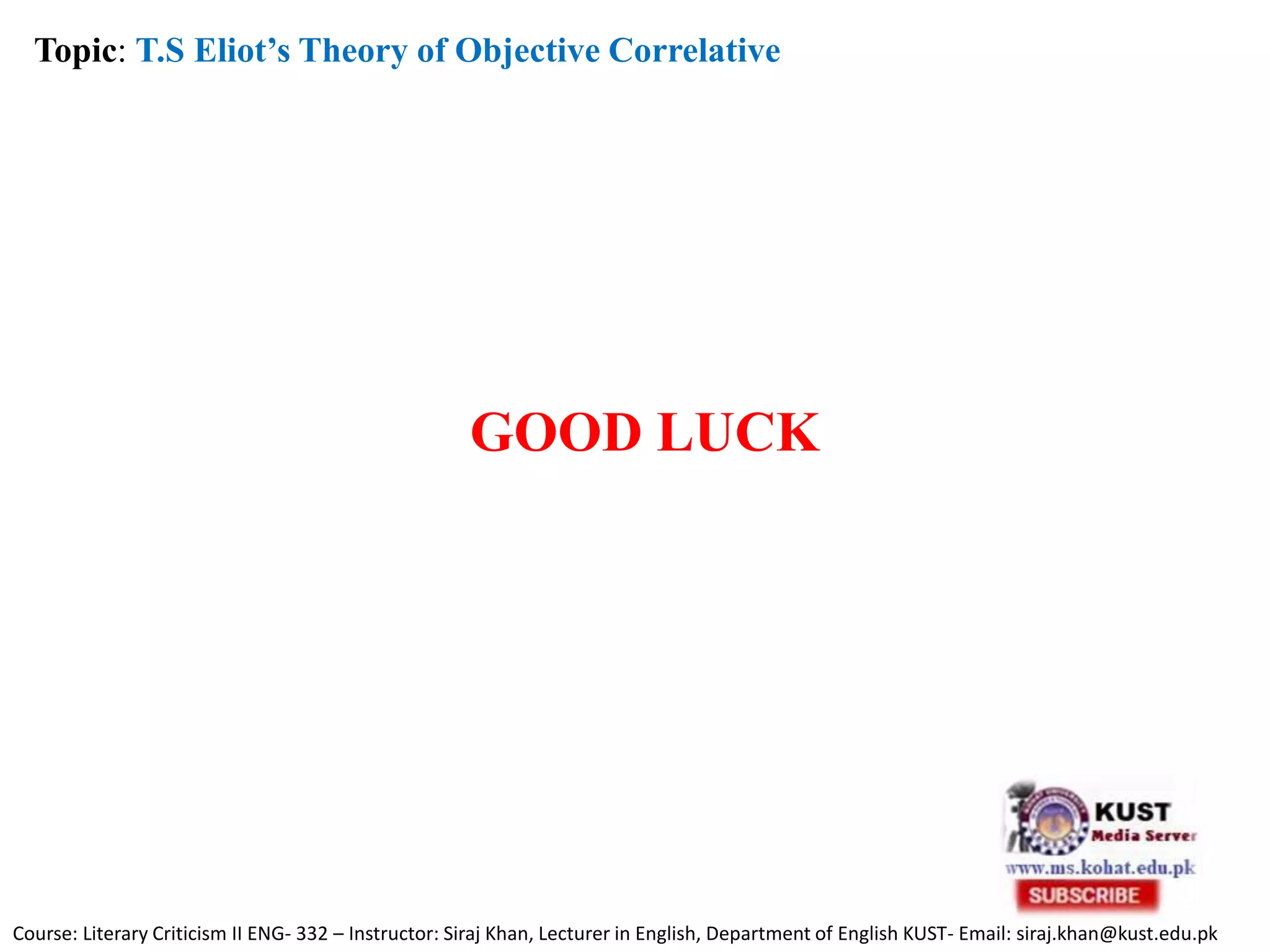 Topic: T.S Eliot's Theory of Objective Correlative

GOOD LUCK

KUST
Media Server
www.ms.kohat.edu.pk
SUBSCRIBE

Course: Literary Criticism II ENG- 332 – Instructor: Siraj Khan, Lecturer in English, Department of English KUST- Email: siraj.khan@kust.edu.pk